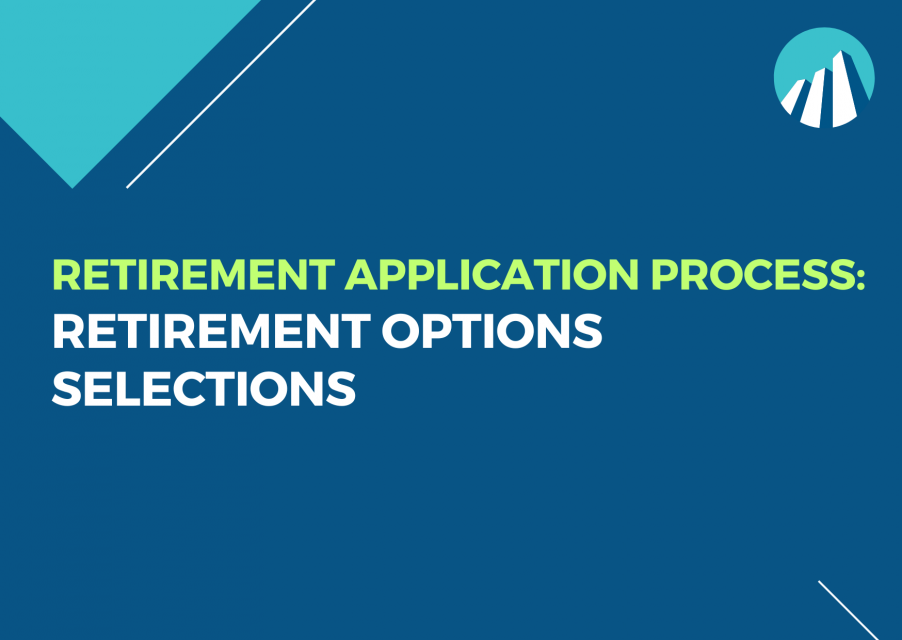 RETIREMENT APPLICATION PROCESS:
RETIREMENT OPTIONS SELECTIONS